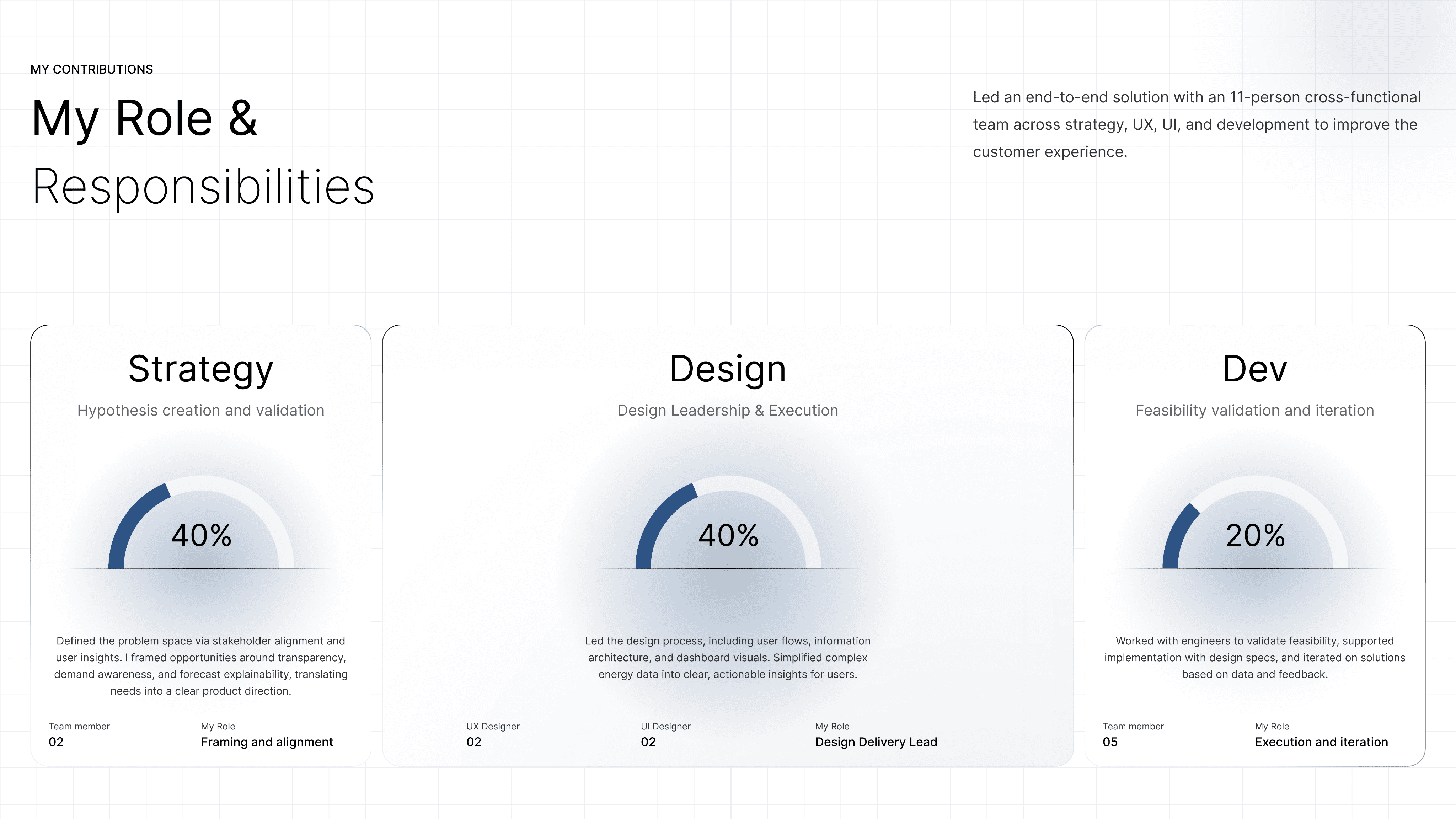 MY CONTRIBUTIONS

My Role & Responsibilities

Led an end-to-end solution with an 11-person cross-functional team across strategy, UX, UI, and development to improve the customer experience.

Strategy

Hypothesis creation and validation

40%

Defined the problem space via stakeholder alignment and user insights. I framed opportunities around transparency, demand awareness, and forecast explainability, translating needs into a clear product direction.

Team member
02

My Role
Framing and alignment

Design

Design Leadership & Execution

40%

Led the design process, including user flows, information architecture, and dashboard visuals. Simplified complex energy data into clear, actionable insights for users.

UX Designer
02

UI Designer
02

My Role
Design Delivery Lead

Dev

Feasibility validation and iteration

20%

Worked with engineers to validate feasibility, supported implementation with design specs, and iterated on solutions based on data and feedback.

Team member
05

My Role
Execution and iteration